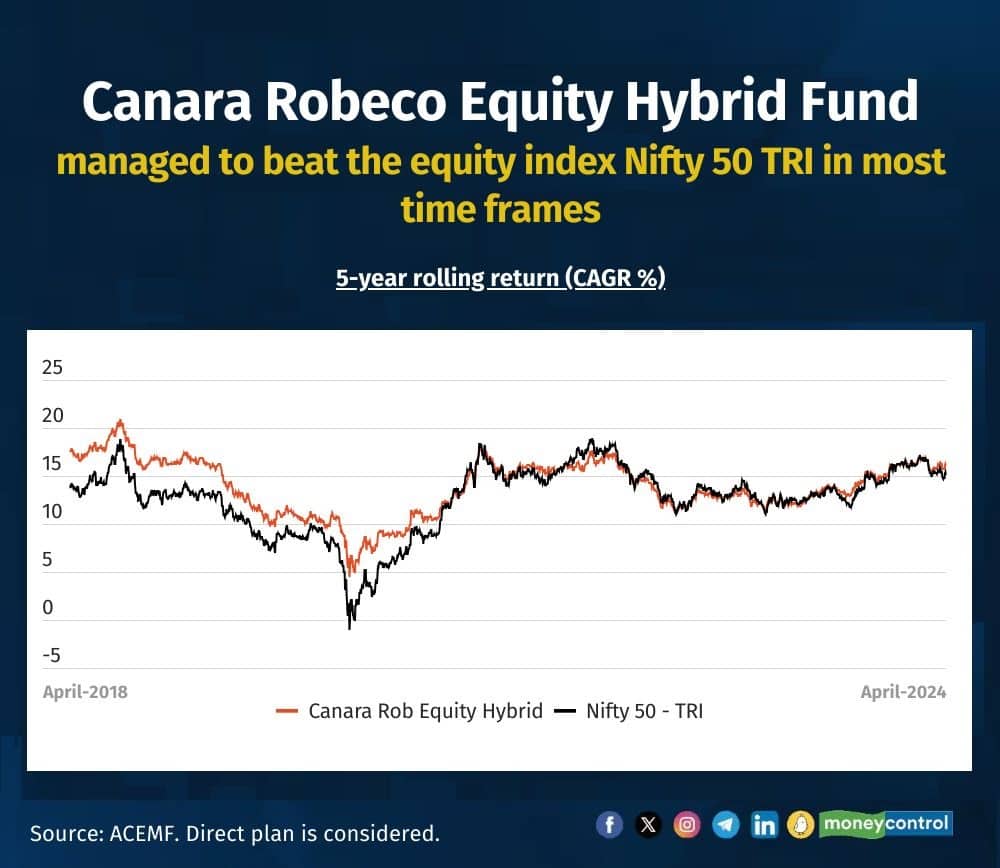 Canara Robeco Equity Hybrid Fund
managed to beat the equity index Nifty 50 TRI in most time frames

5-year rolling return (CAGR %)

25
20
15
10
5
0
-5

April-2018
April-2024

Canara Rob Equity Hybrid
Nifty 50 - TRI

Source: ACEMF. Direct plan is considered.

moneycontrol